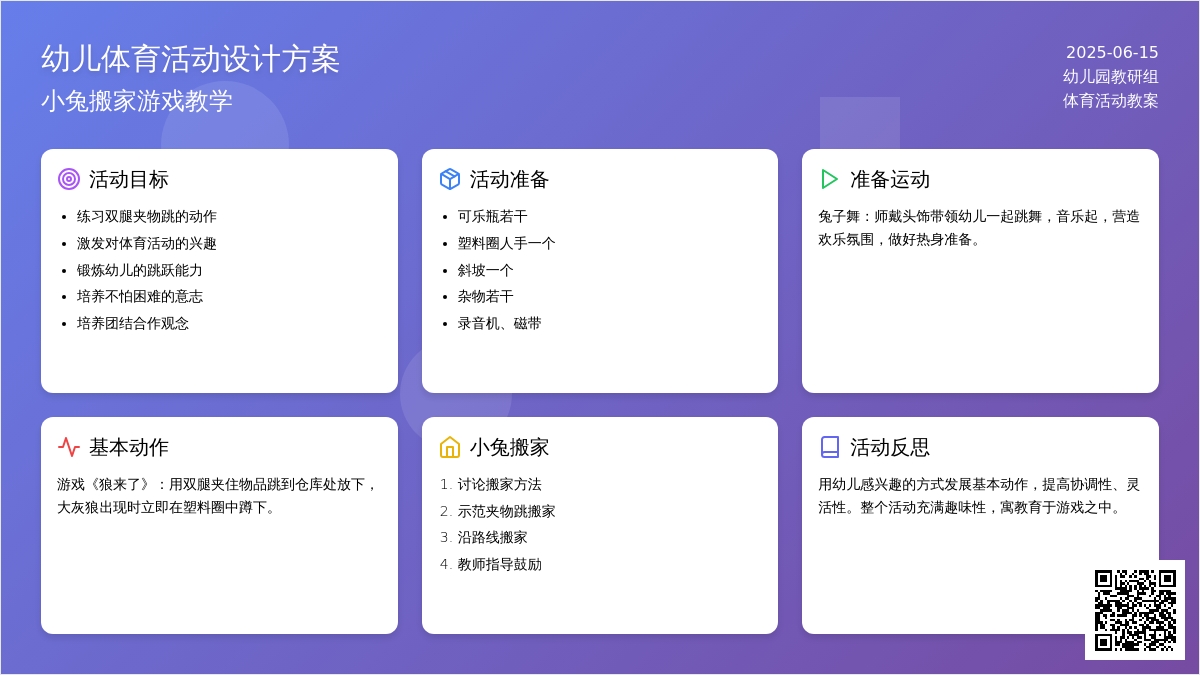 幼儿体育活动设计方案
小兔搬家游戏教学

2025-06-15
幼儿园教研组
体育活动教案

活动目标
- 练习双腿夹物跳的动作
- 激发对体育活动的兴趣
- 锻炼幼儿的跳跃能力
- 培养不怕困难的意志
- 培养团结合作观念

活动准备
- 可乐瓶若干
- 塑料圈人手一个
- 斜坡一个
- 杂物若干
- 录音机、磁带

准备运动
兔子舞：师戴头饰带领幼儿一起跳舞，音乐起，营造欢乐氛围，做好热身准备。

基本动作
游戏《狼来了》：用双腿夹住物品跳到仓库处放下，大灰狼出现时立即在塑料圈中蹲下。

小兔搬家
1. 讨论搬家方法
2. 示范夹物跳搬家
3. 沿路线搬家
4. 教师指导鼓励

活动反思
用幼儿感兴趣的方式发展基本动作，提高协调性、灵活性。整个活动充满趣味性，寓教育于游戏之中。